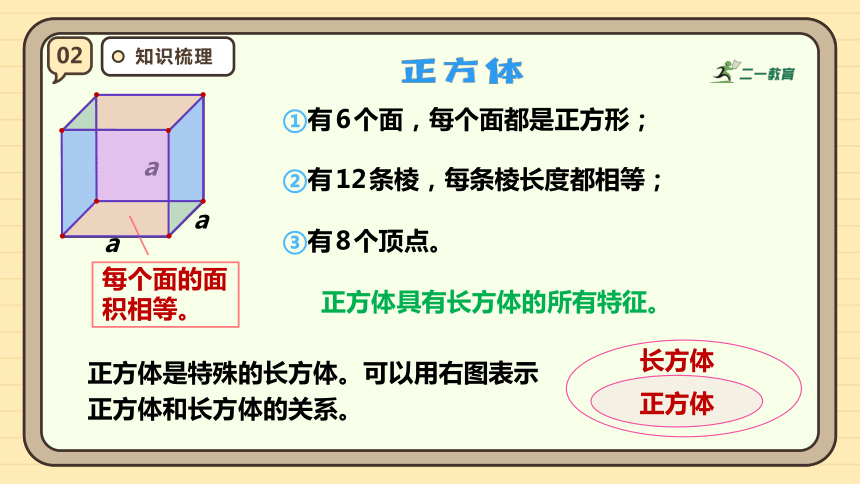 02

知识梳理

正方体

二一教育

a

a

a

每个面的面积相等。

①有6个面，每个面都是正方形；

②有12条棱，每条棱长度都相等；

③有8个顶点。

正方体具有长方体的所有特征。

正方体是特殊的长方体。可以用右图表示正方体和长方体的关系。

长方体

正方体